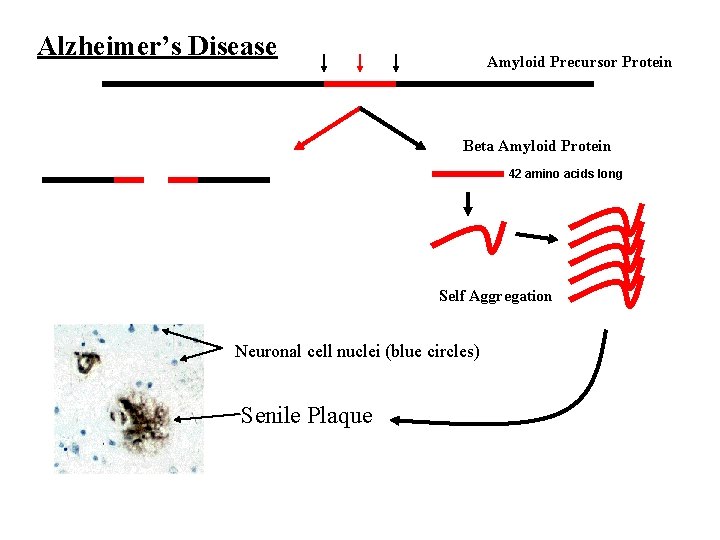 Alzheimer's Disease

Amyloid Precursor Protein

Beta Amyloid Protein

42 amino acids long

Self Aggregation

Neuronal cell nuclei (blue circles)

Senile Plaque